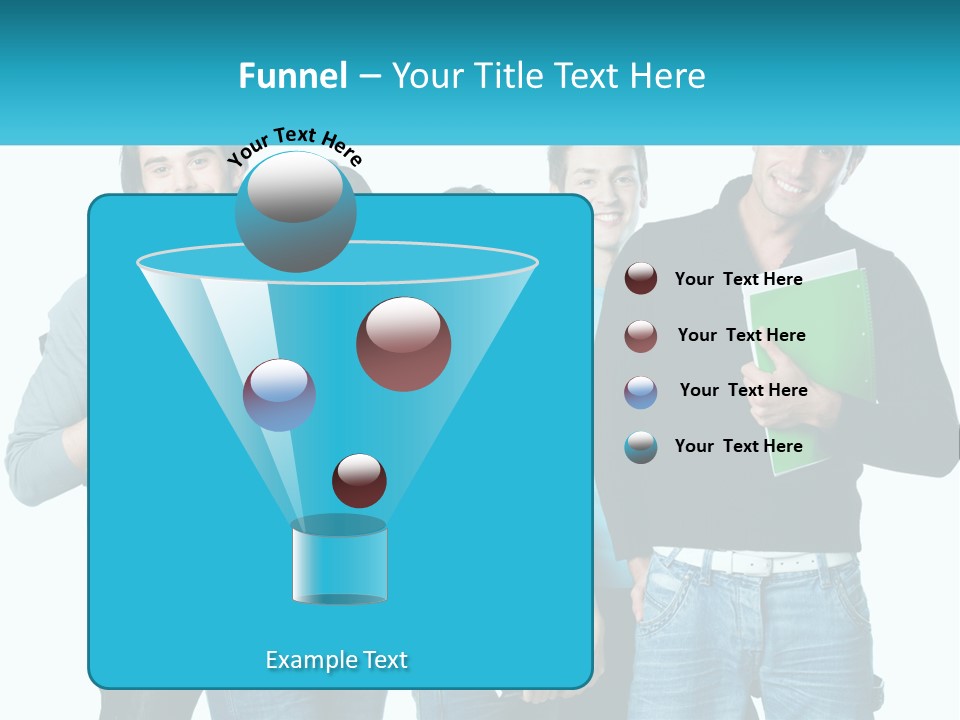 Funnel – Your Title Text Here

Your Text Here

Your Text Here

Your Text Here

Your Text Here

Your Text Here

Example Text